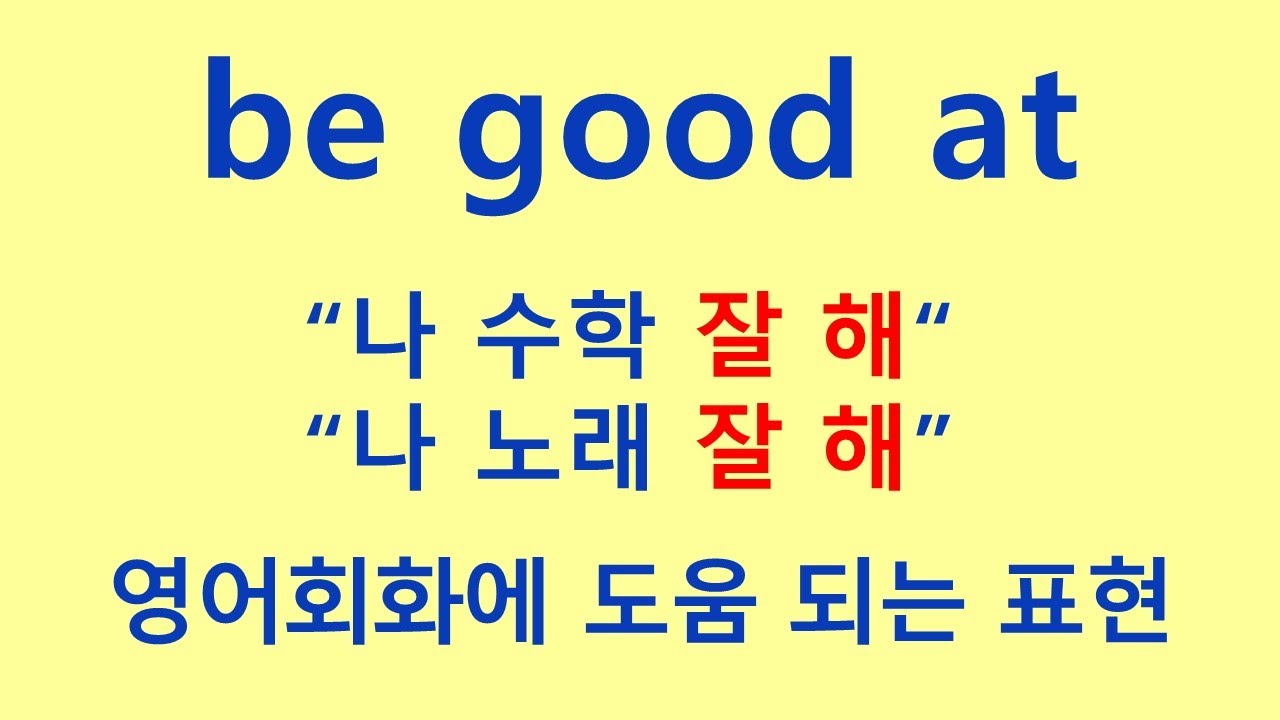 be good at

“나 수학 잘 해“
“나 노래 잘 해”

영어회화에 도움 되는 표현